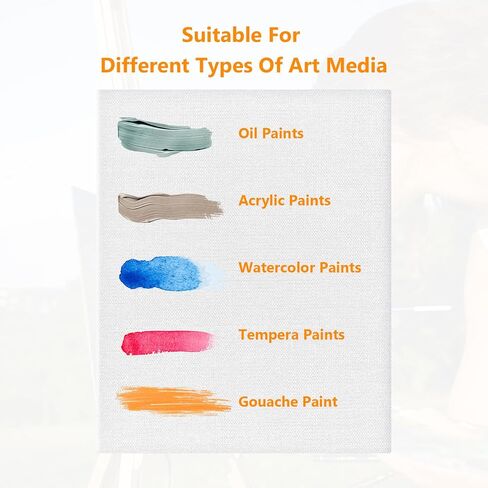 Suitable For
Different Types Of Art Media

Oil Paints

Acrylic Paints

Watercolor Paints

Tempera Paints

Gouache Paint